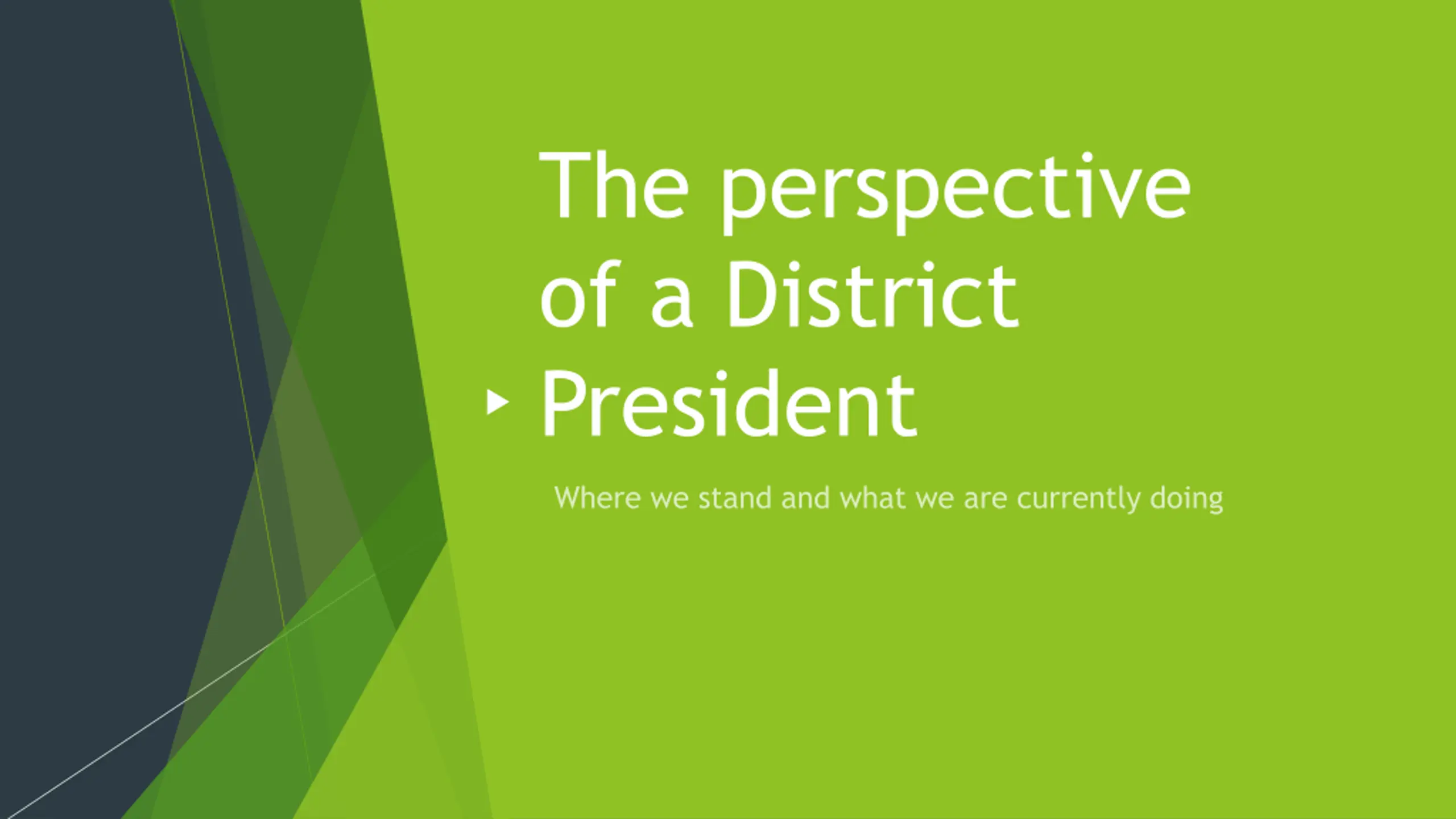 The perspective of a District President

Where we stand and what we are currently doing